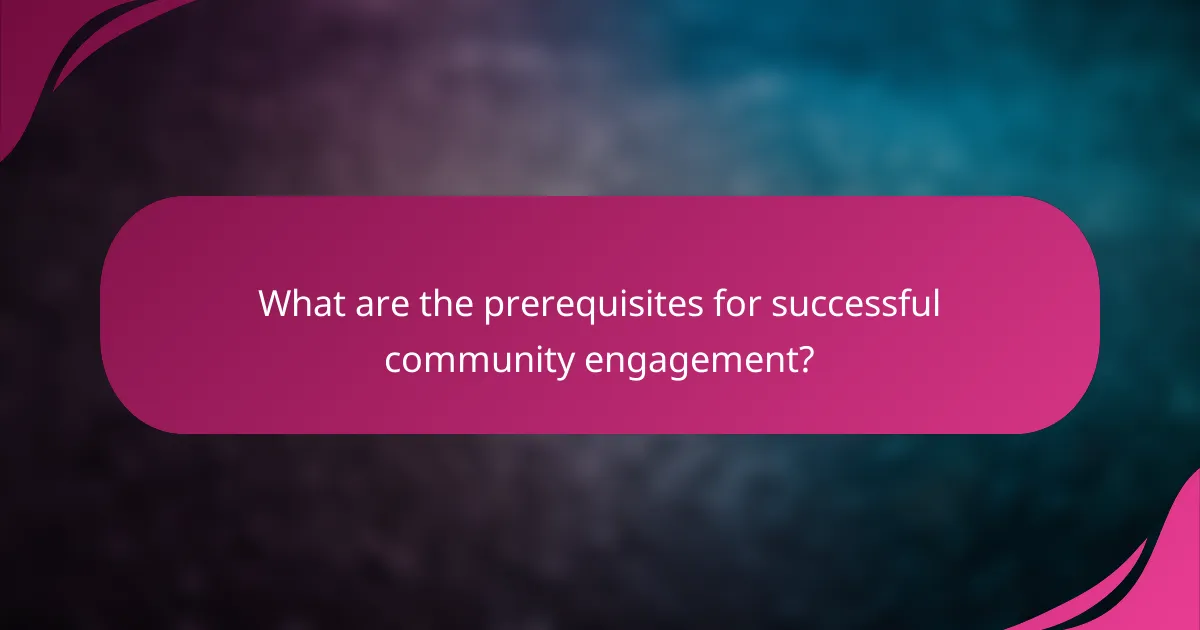 What are the prerequisites for successful community engagement?